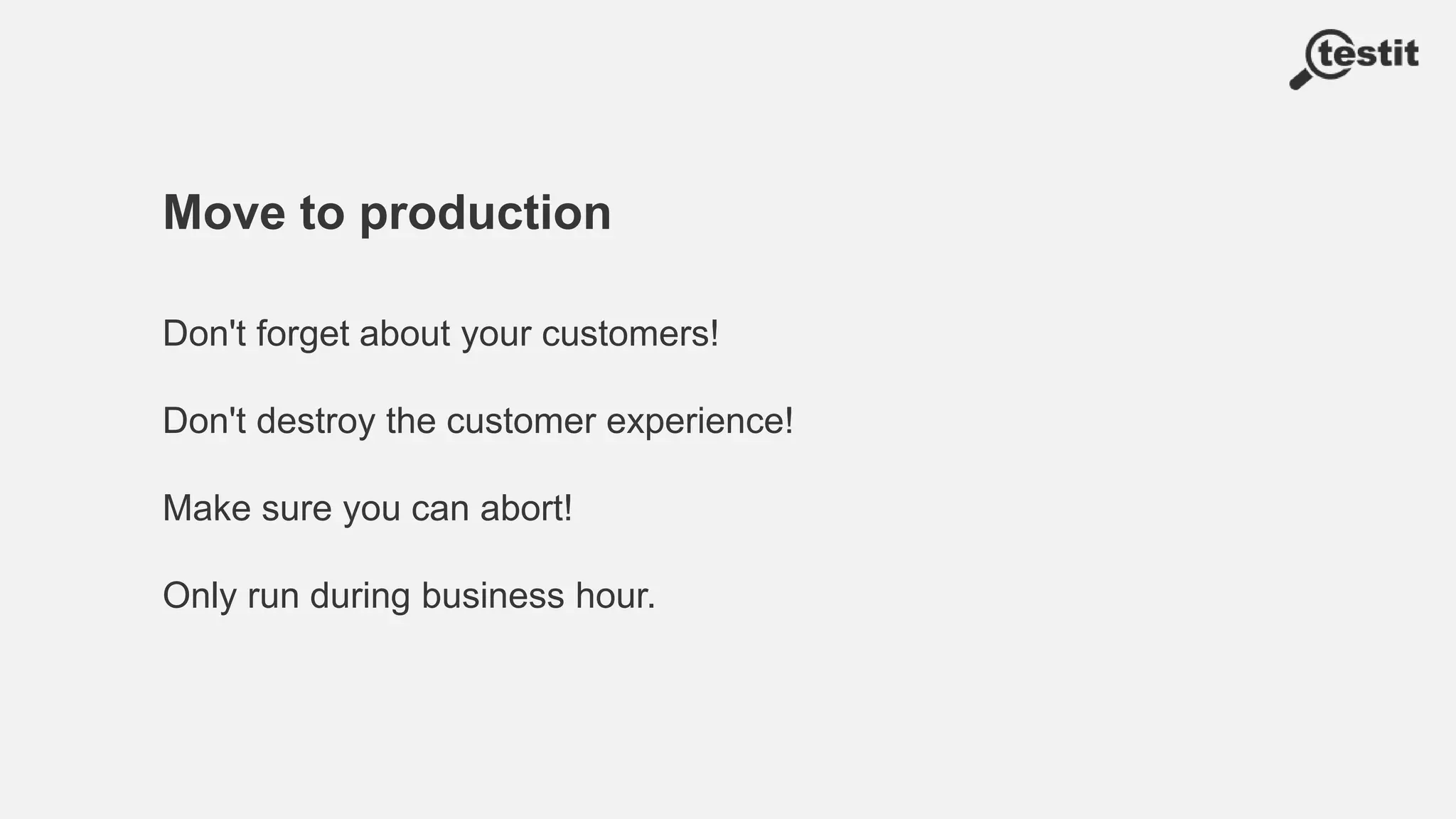 testit

Move to production

Don't forget about your customers!

Don't destroy the customer experience!

Make sure you can abort!

Only run during business hour.